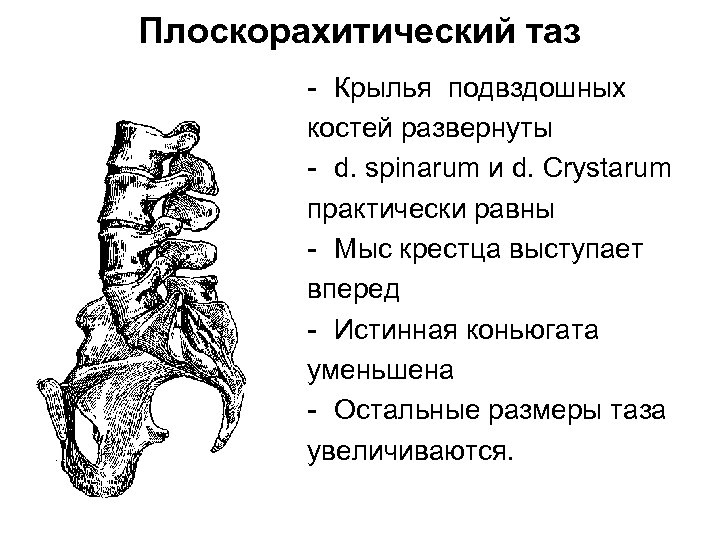 Плоскорахитический таз

- Крылья подвздошных костей развернуты
- d. spinarum и d. Crystarum практически равны
- Мыс крестца выступает вперед
- Истинная коньюгата уменьшена
- Остальные размеры таза увеличиваются.